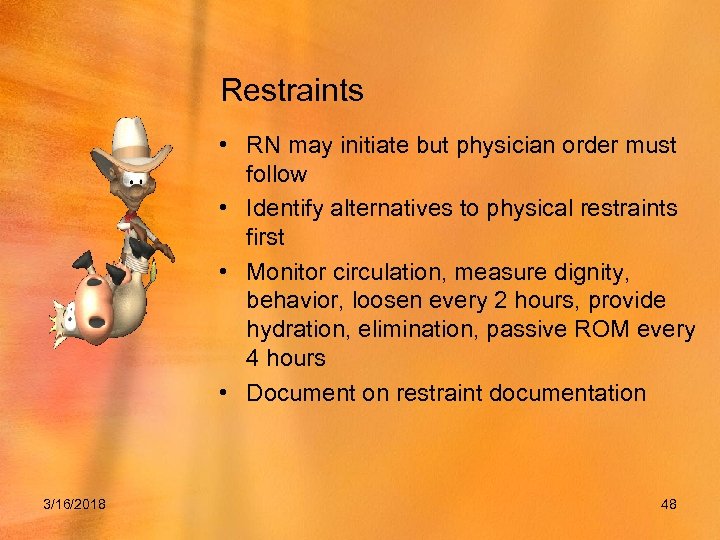 Restraints

• RN may initiate but physician order must follow
• Identify alternatives to physical restraints first
• Monitor circulation, measure dignity, behavior, loosen every 2 hours, provide hydration, elimination, passive ROM every 4 hours
• Document on restraint documentation

3/16/2018

48